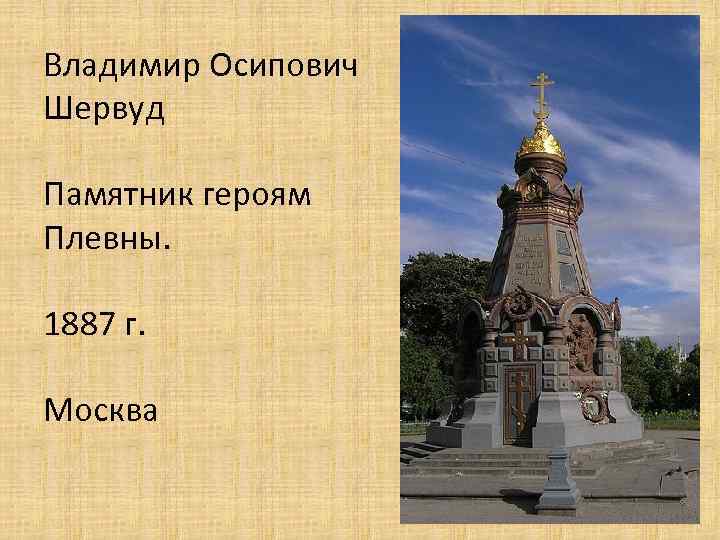 Владимир Осипович Шервуд

Памятник героям Плевны.

1887 г.

Москва